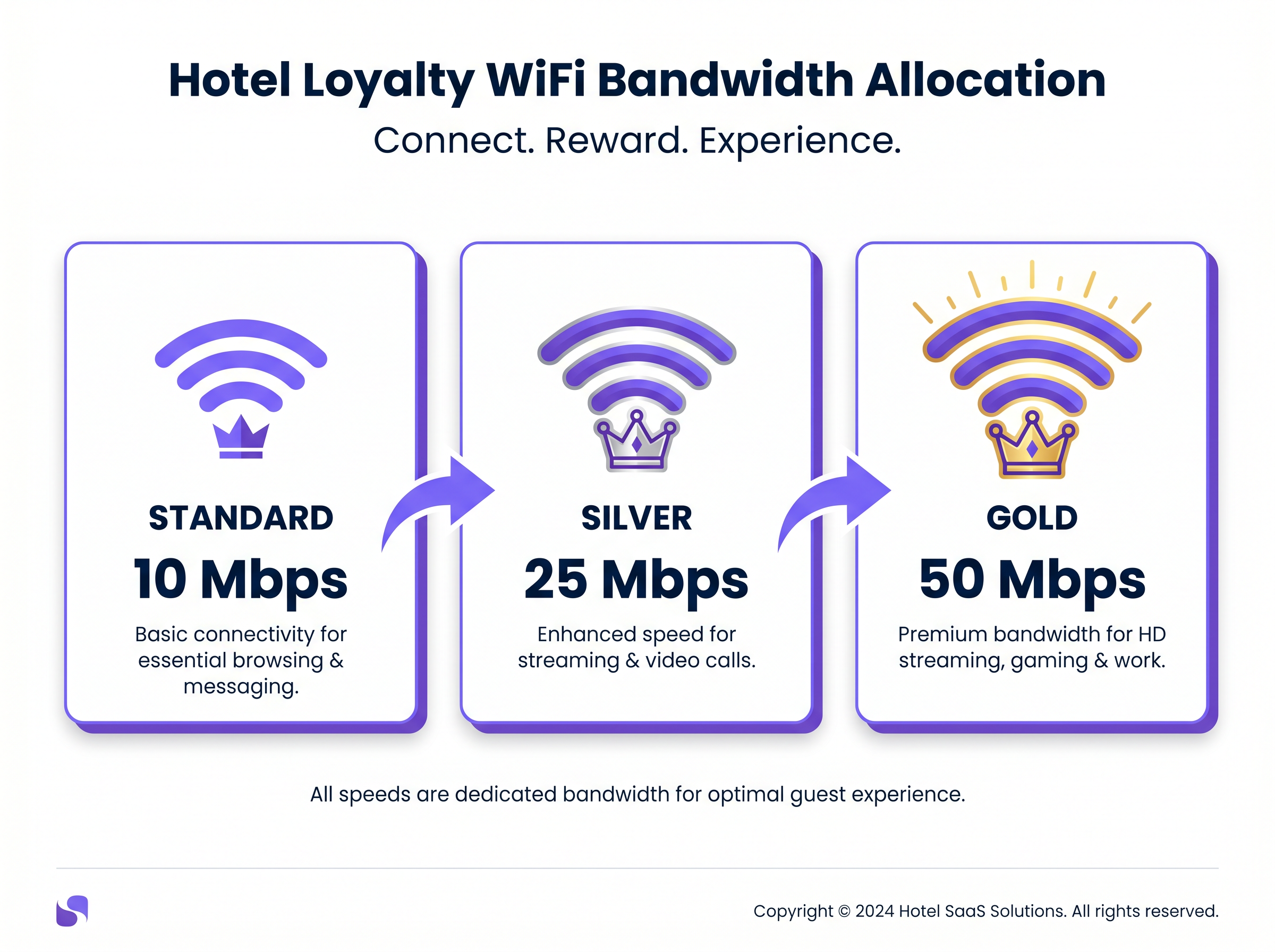 Hotel Loyalty WiFi Bandwidth Allocation
Connect. Reward. Experience.

STANDARD
10 Mbps
Basic connectivity for essential browsing & messaging.

SILVER
25 Mbps
Enhanced speed for streaming & video calls.

GOLD
50 Mbps
Premium bandwidth for HD streaming, gaming & work.

All speeds are dedicated bandwidth for optimal guest experience.

Copyright © 2024 Hotel SaaS Solutions. All rights reserved.